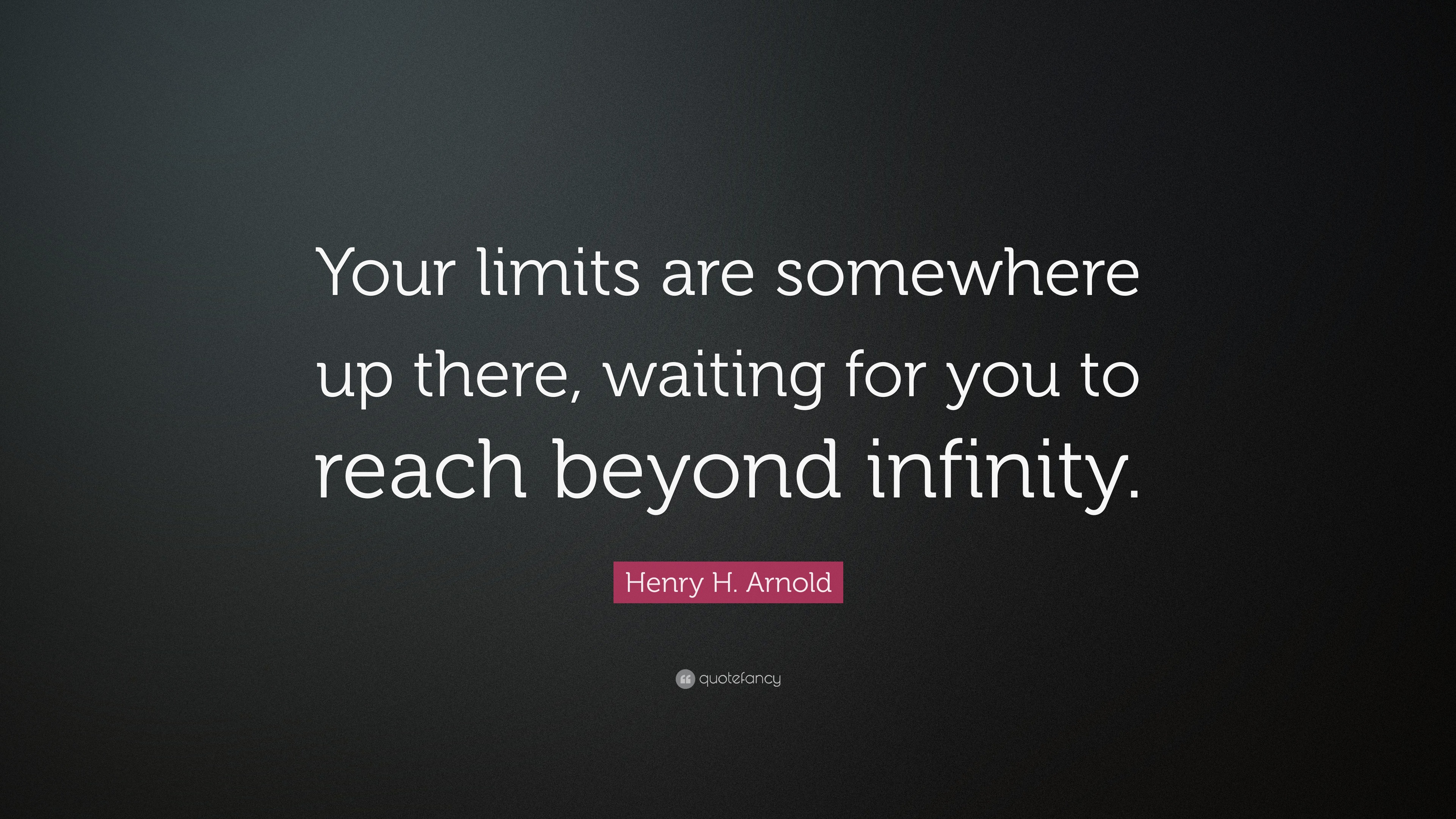 Your limits are somewhere up there, waiting for you to reach beyond infinity.

Henry H. Arnold

quotefancy